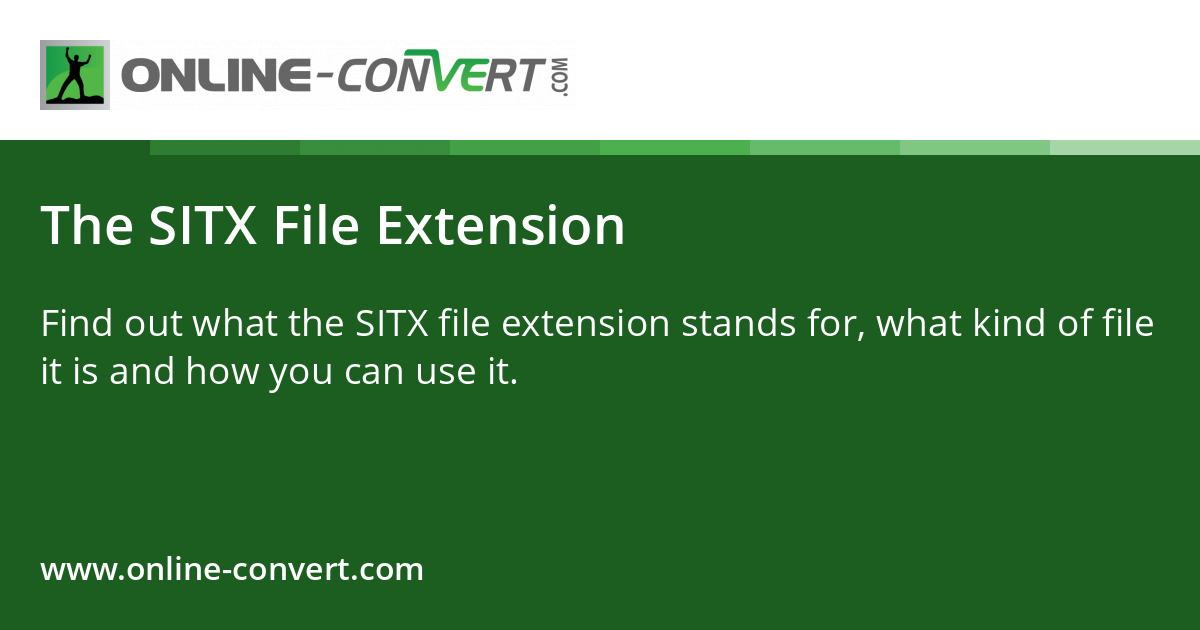 ONLINE-CONVERT.COM

The SITX File Extension

Find out what the SITX file extension stands for, what kind of file it is and how you can use it.

www.online-convert.com